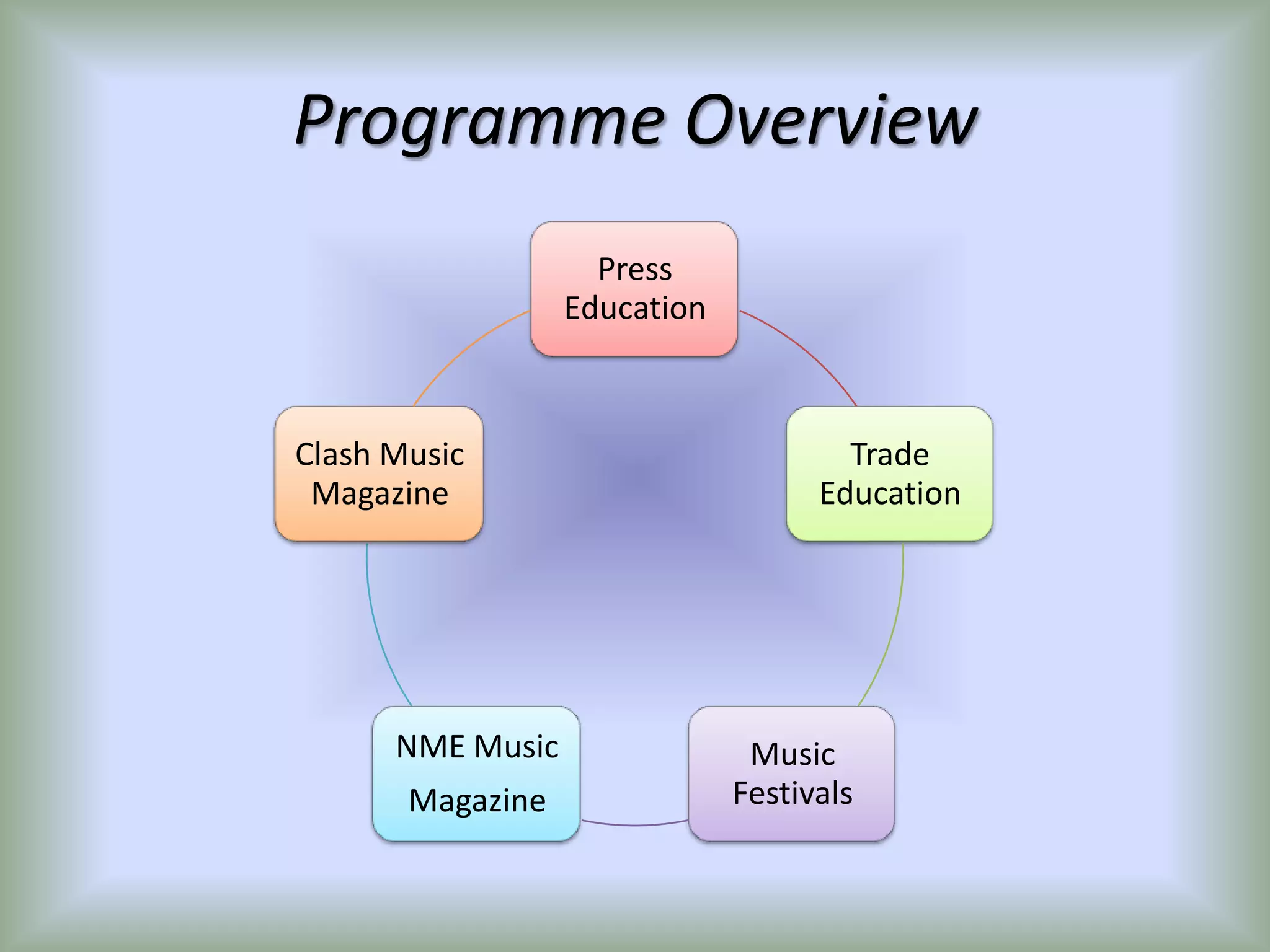 Programme Overview

Press Education

Trade Education

Music Festivals

NME Music Magazine

Clash Music Magazine